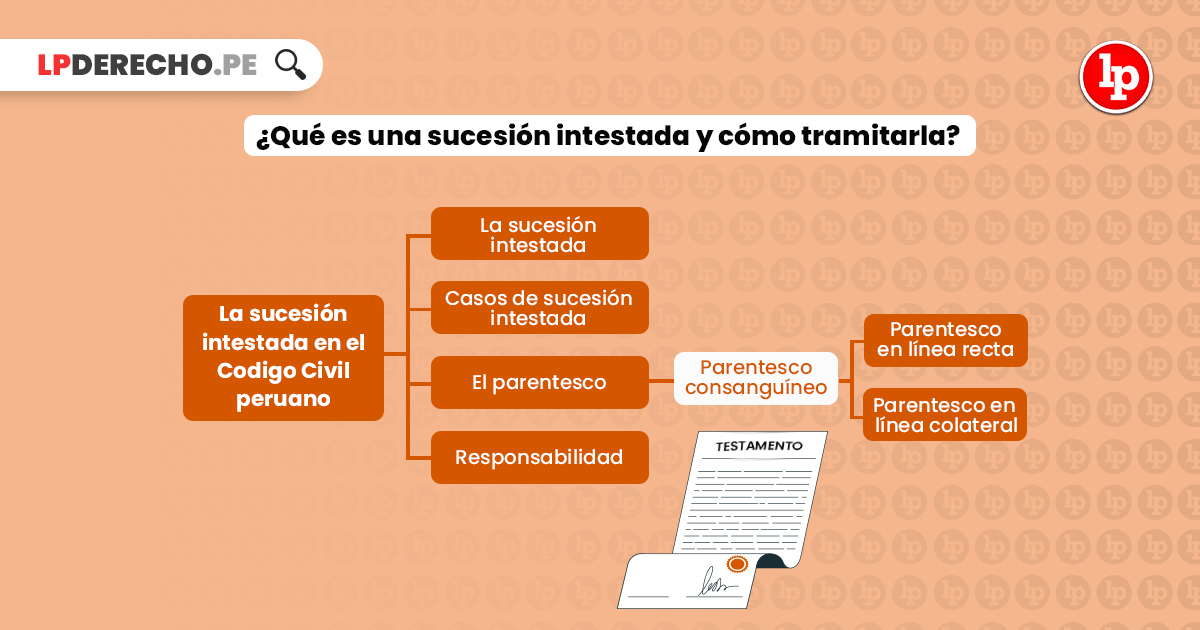 LPDERECHO.PE

lp

¿Qué es una sucesión intestada y cómo tramitarla?

La sucesión intestada en el Codigo Civil peruano

La sucesión intestada

Casos de sucesión intestada

El parentesco

Responsabilidad

Parentesco consanguíneo

Parentesco en línea recta

Parentesco en línea colateral

TESTAMENTO